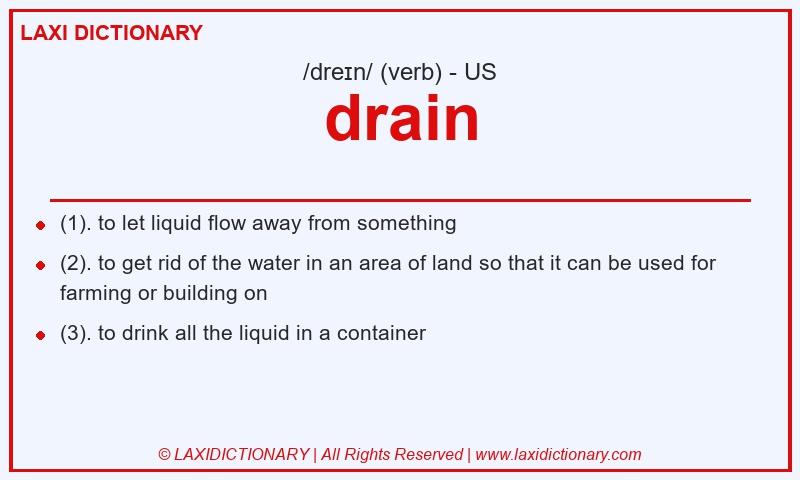 LAXI DICTIONARY

/dreɪn/ (verb) - US

drain

- (1). to let liquid flow away from something
- (2). to get rid of the water in an area of land so that it can be used for farming or building on
- (3). to drink all the liquid in a container

© LAXIDICTIONARY | All Rights Reserved | www.laxidictionary.com